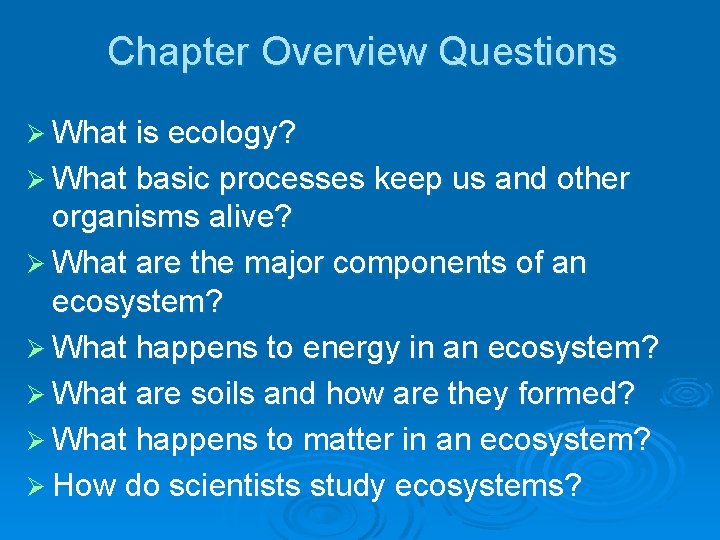 Chapter Overview Questions

➢ What is ecology?
➢ What basic processes keep us and other organisms alive?
➢ What are the major components of an ecosystem?
➢ What happens to energy in an ecosystem?
➢ What are soils and how are they formed?
➢ What happens to matter in an ecosystem?
➢ How do scientists study ecosystems?